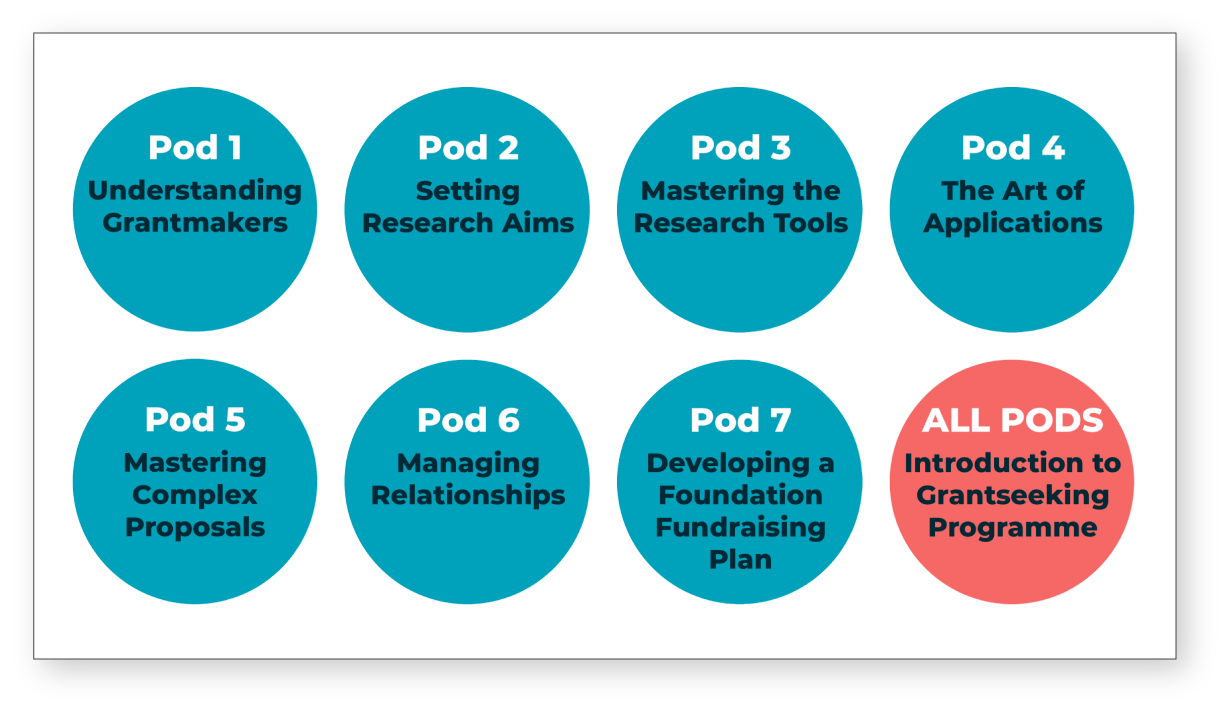 Pod 1
Understanding Grantmakers

Pod 2
Setting Research Aims

Pod 3
Mastering the Research Tools

Pod 4
The Art of Applications

Pod 5
Mastering Complex Proposals

Pod 6
Managing Relationships

Pod 7
Developing a Foundation Fundraising Plan

ALL PODS
Introduction to Grantseeking Programme